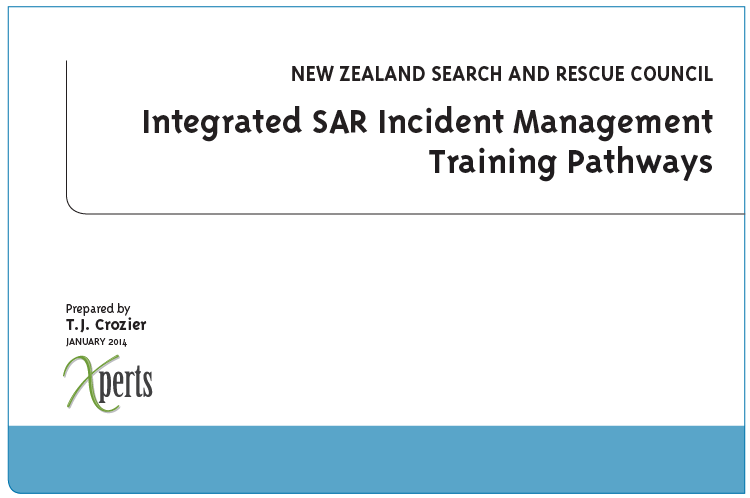 NEW ZEALAND SEARCH AND RESCUE COUNCIL

Integrated SAR Incident Management Training Pathways

Prepared by
T.J. Crozier
JANUARY 2014

Xperts